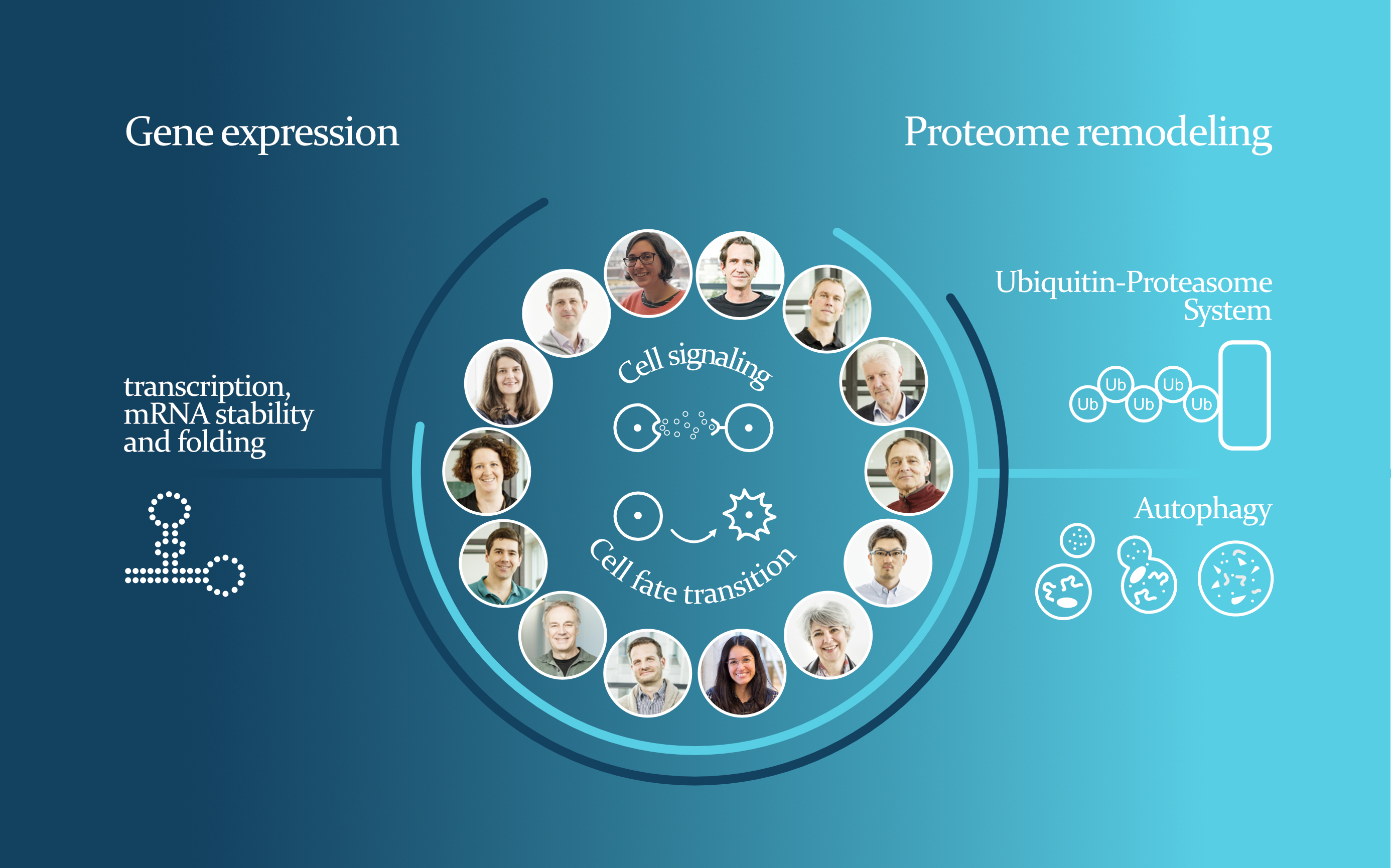 Gene expression

Proteome remodeling

transcription, mRNA stability and folding

Cell signaling

Cell fate transition

Ubiquitin-Proteasome System

Ub Ub Ub Ub Ub

Autophagy